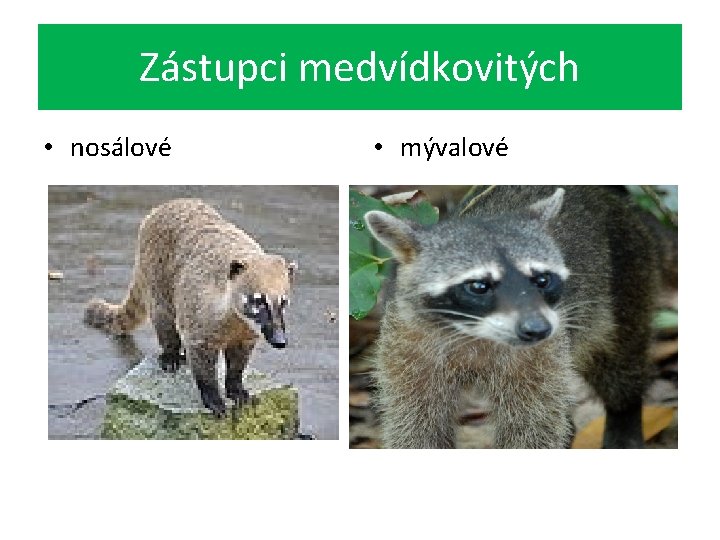 Zástupci medvídkovitých

• nosálové

• mývalové